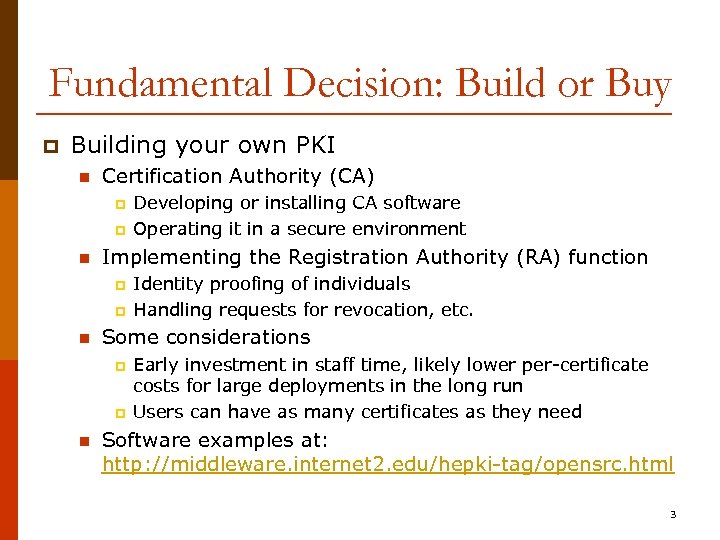 Fundamental Decision: Build or Buy

Building your own PKI

Certification Authority (CA)

Developing or installing CA software

Operating it in a secure environment

Implementing the Registration Authority (RA) function

Identity proofing of individuals

Handling requests for revocation, etc.

Some considerations

Early investment in staff time, likely lower per-certificate costs for large deployments in the long run

Users can have as many certificates as they need

Software examples at: http://middleware.internet2.edu/hepki-tag/opensrc.html

3